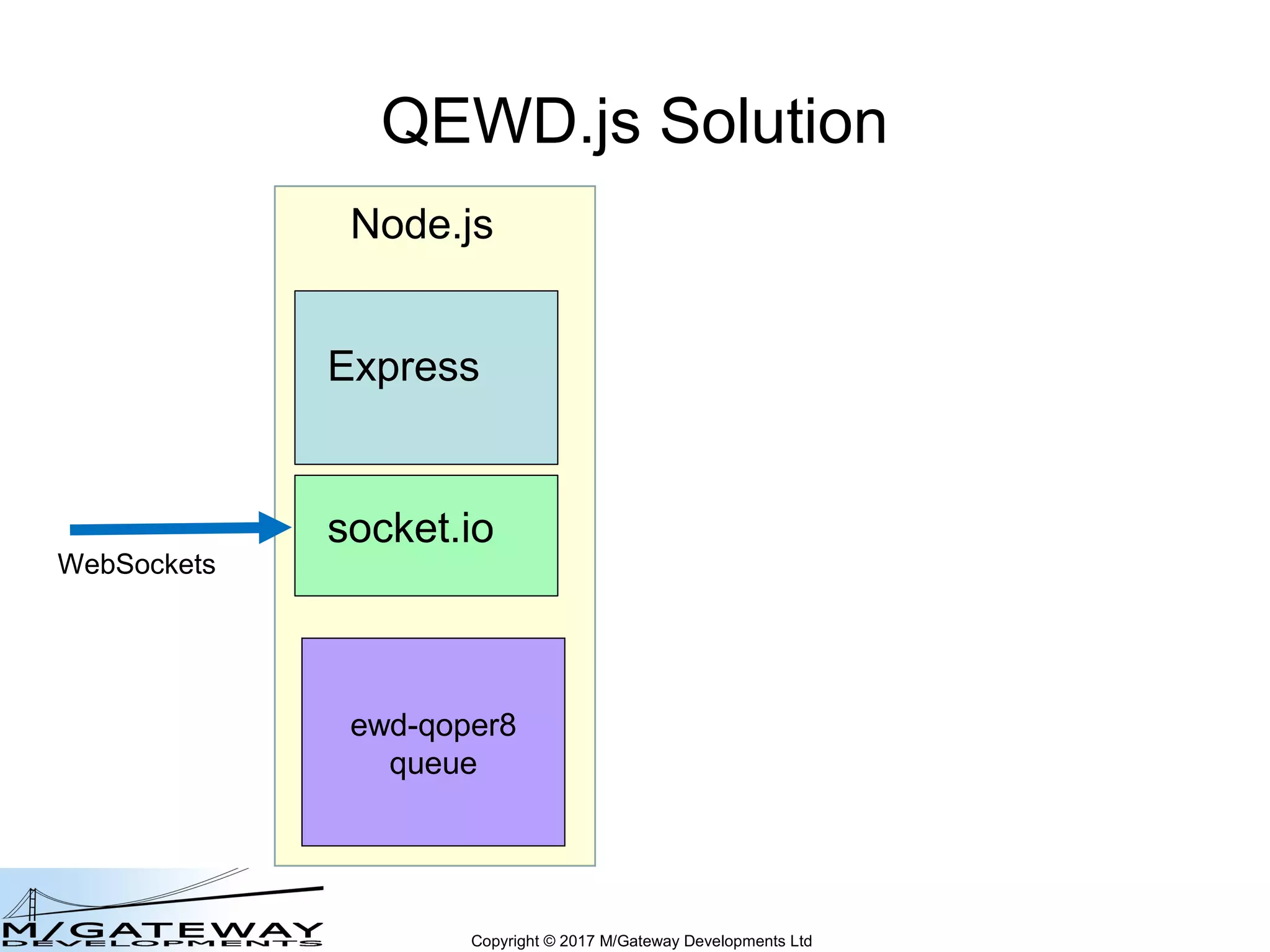 QEWD.js Solution

Node.js

Express

socket.io

WebSockets

ewd-qoper8 queue

M/GATEWAY DEVELOPMENTS

Copyright © 2017 M/Gateway Developments Ltd